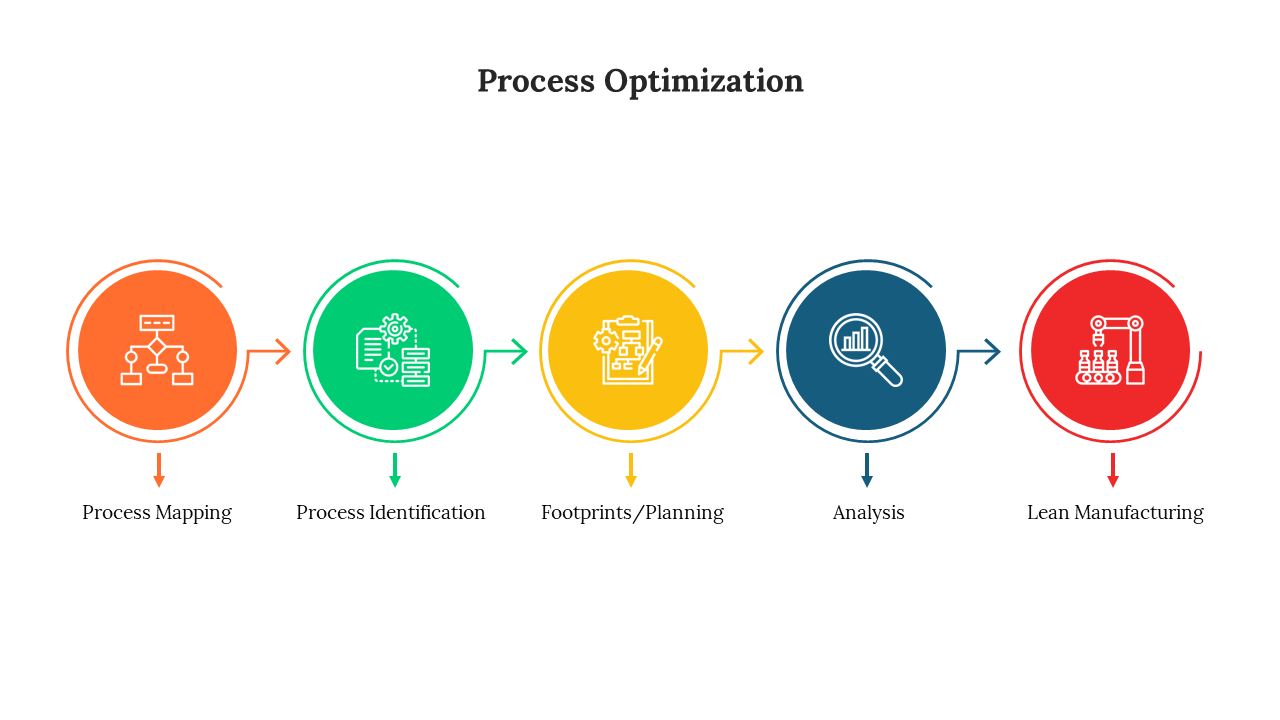 Process Optimization

Process Mapping

Process Identification

Footprints/Planning

Analysis

Lean Manufacturing